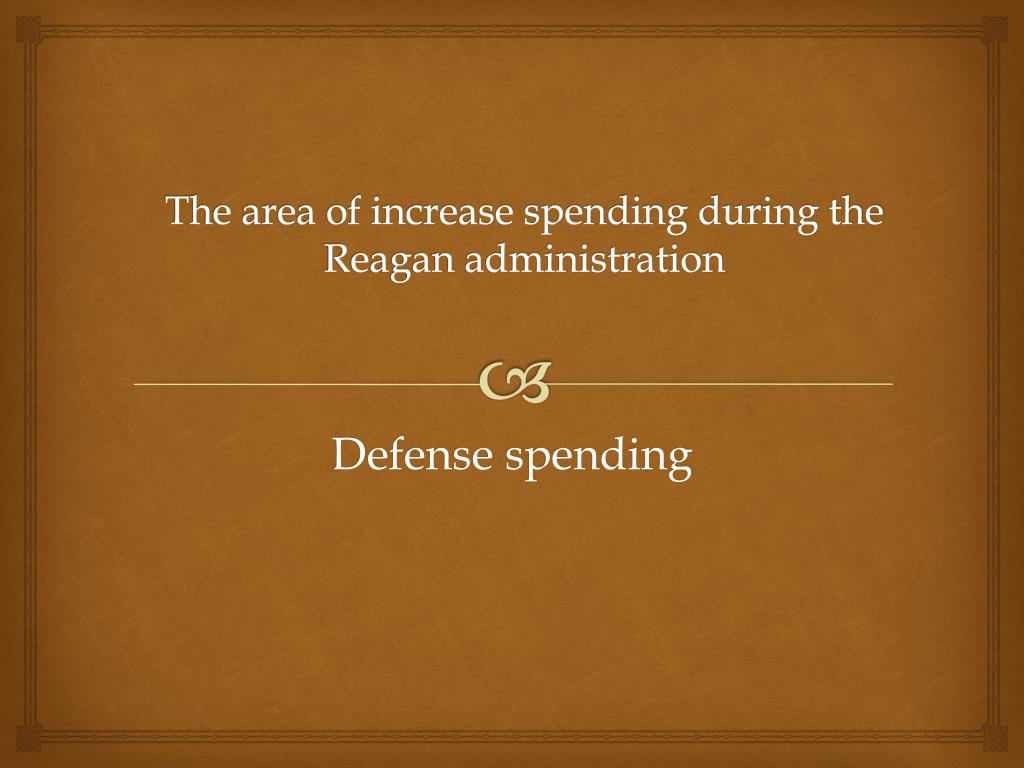 The area of increase spending during the Reagan administration

Defense spending